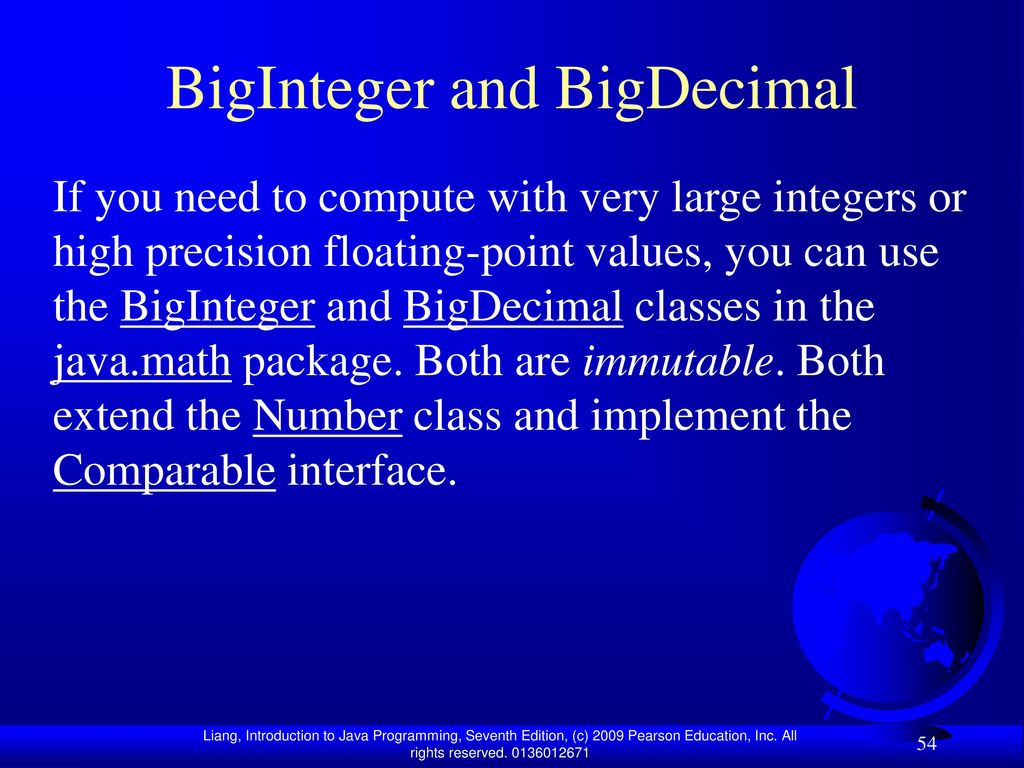 BigInteger and BigDecimal

If you need to compute with very large integers or high precision floating-point values, you can use the BigInteger and BigDecimal classes in the java.math package. Both are immutable. Both extend the Number class and implement the Comparable interface.

Liang, Introduction to Java Programming, Seventh Edition, (c) 2009 Pearson Education, Inc. All rights reserved. 0136012671

54